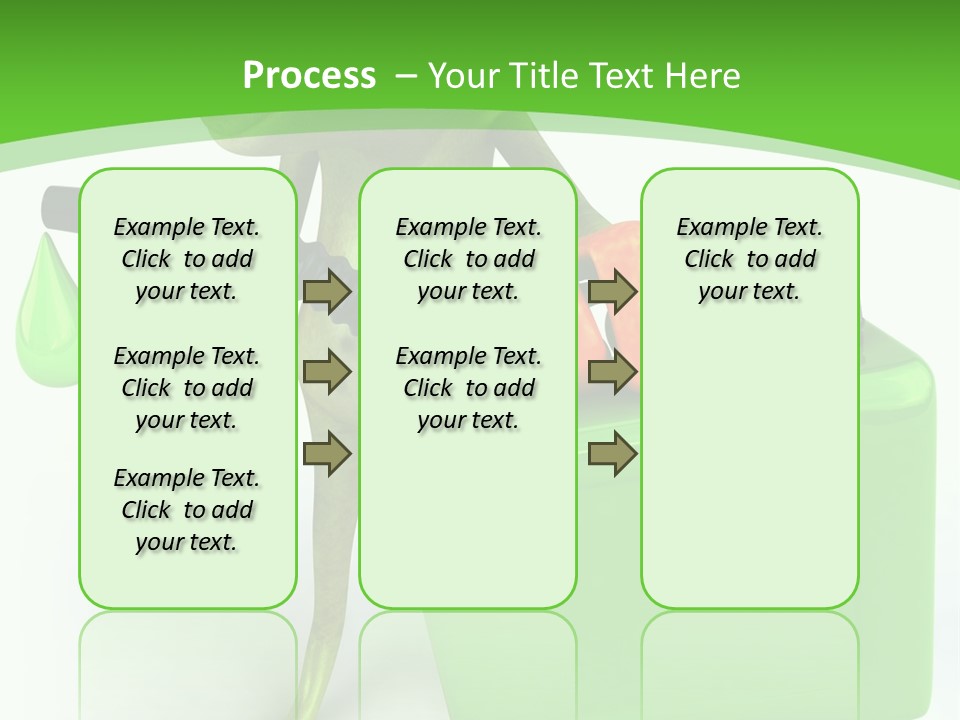 Process – Your Title Text Here

Example Text. Click to add your text.

Example Text. Click to add your text.

Example Text. Click to add your text.

Example Text. Click to add your text.

Example Text. Click to add your text.

Example Text. Click to add your text.